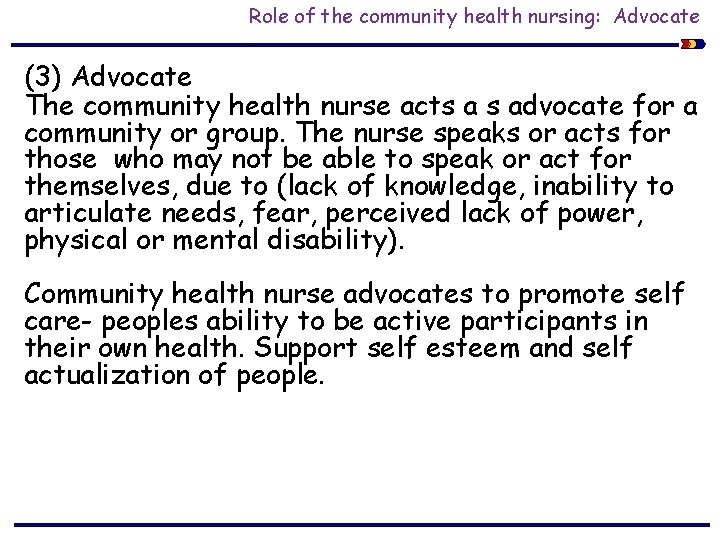 Role of the community health nursing: Advocate

(3) Advocate
The community health nurse acts a s advocate for a community or group. The nurse speaks or acts for those who may not be able to speak or act for themselves, due to (lack of knowledge, inability to articulate needs, fear, perceived lack of power, physical or mental disability).

Community health nurse advocates to promote self care- peoples ability to be active participants in their own health. Support self esteem and self actualization of people.